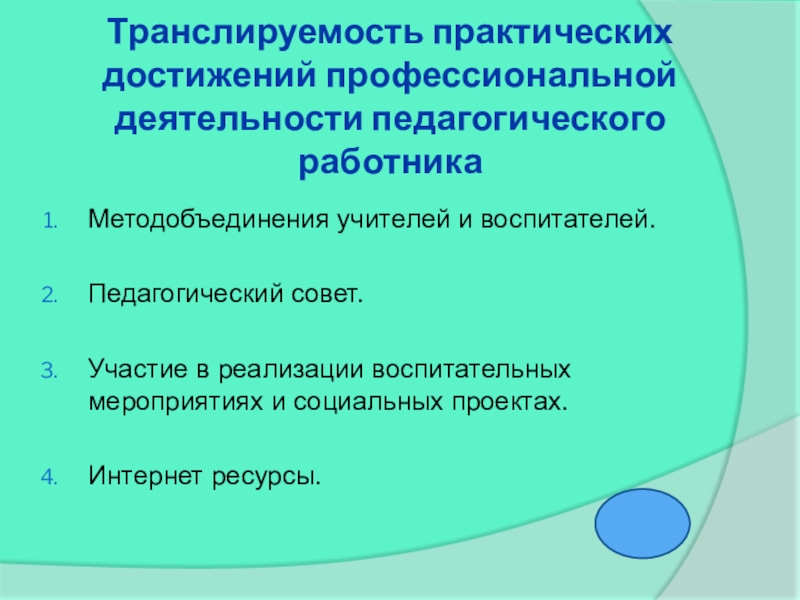 Транслируемость практических достижений профессиональной деятельности педагогического работника

1. Методобъединения учителей и воспитателей.

2. Педагогический совет.

3. Участие в реализации воспитательных мероприятиях и социальных проектах.

4. Интернет ресурсы.